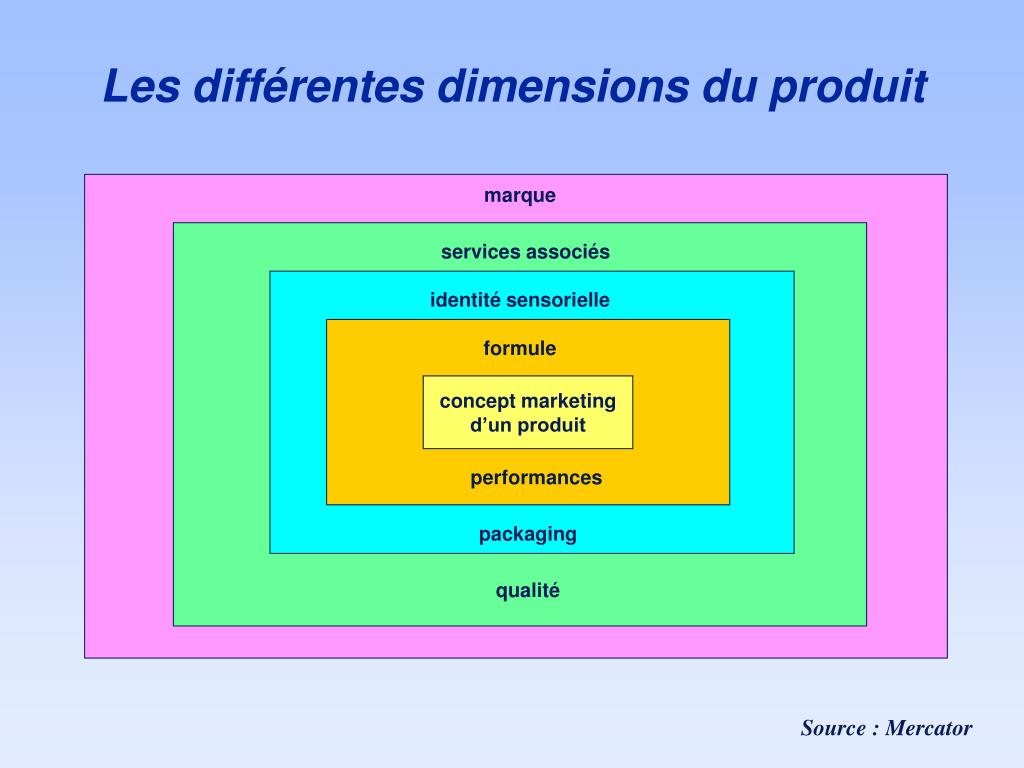 Les différentes dimensions du produit

marque

services associés

identité sensorielle

formule

concept marketing d’un produit

performances

packaging

qualité

Source : Mercator